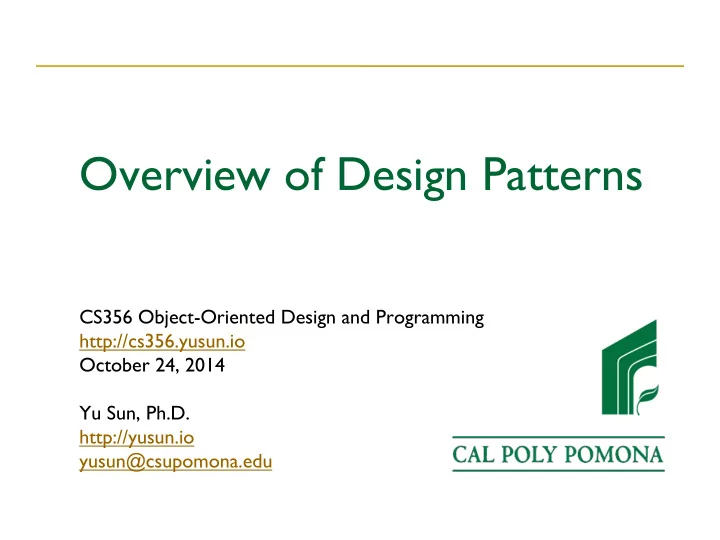 Overview of Design Patterns

CS356 Object-Oriented Design and Programming
http://cs356.yusun.io
October 24, 2014

Yu Sun, Ph.D.
http://yusun.io
yusun@csupomona.edu

CAL POLY POMONA